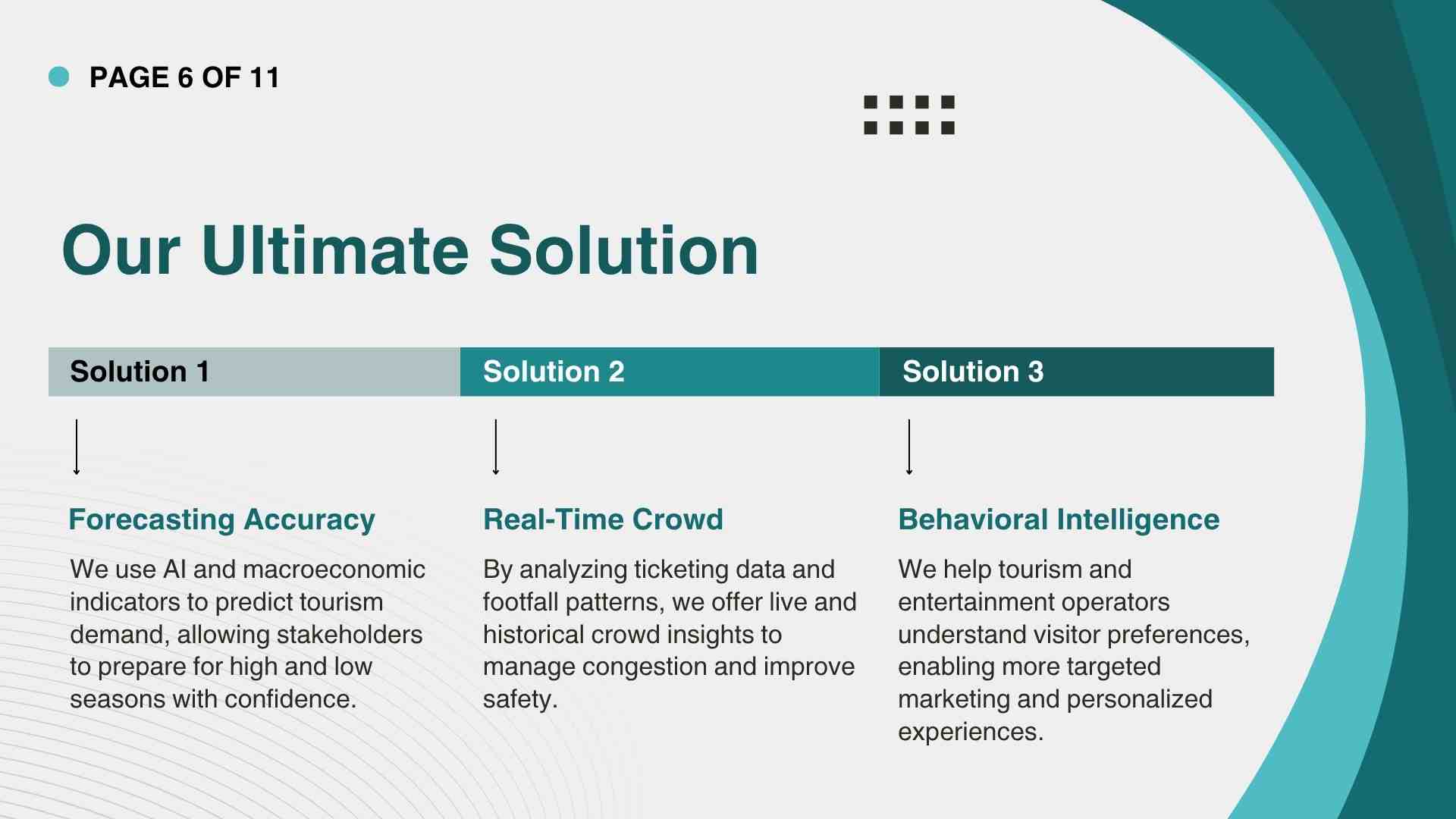 PAGE 6 OF 11

Our Ultimate Solution

Solution 1

Forecasting Accuracy

We use AI and macroeconomic indicators to predict tourism demand, allowing stakeholders to prepare for high and low seasons with confidence.

Solution 2

Real-Time Crowd

By analyzing ticketing data and footfall patterns, we offer live and historical crowd insights to manage congestion and improve safety.

Solution 3

Behavioral Intelligence

We help tourism and entertainment operators understand visitor preferences, enabling more targeted marketing and personalized experiences.